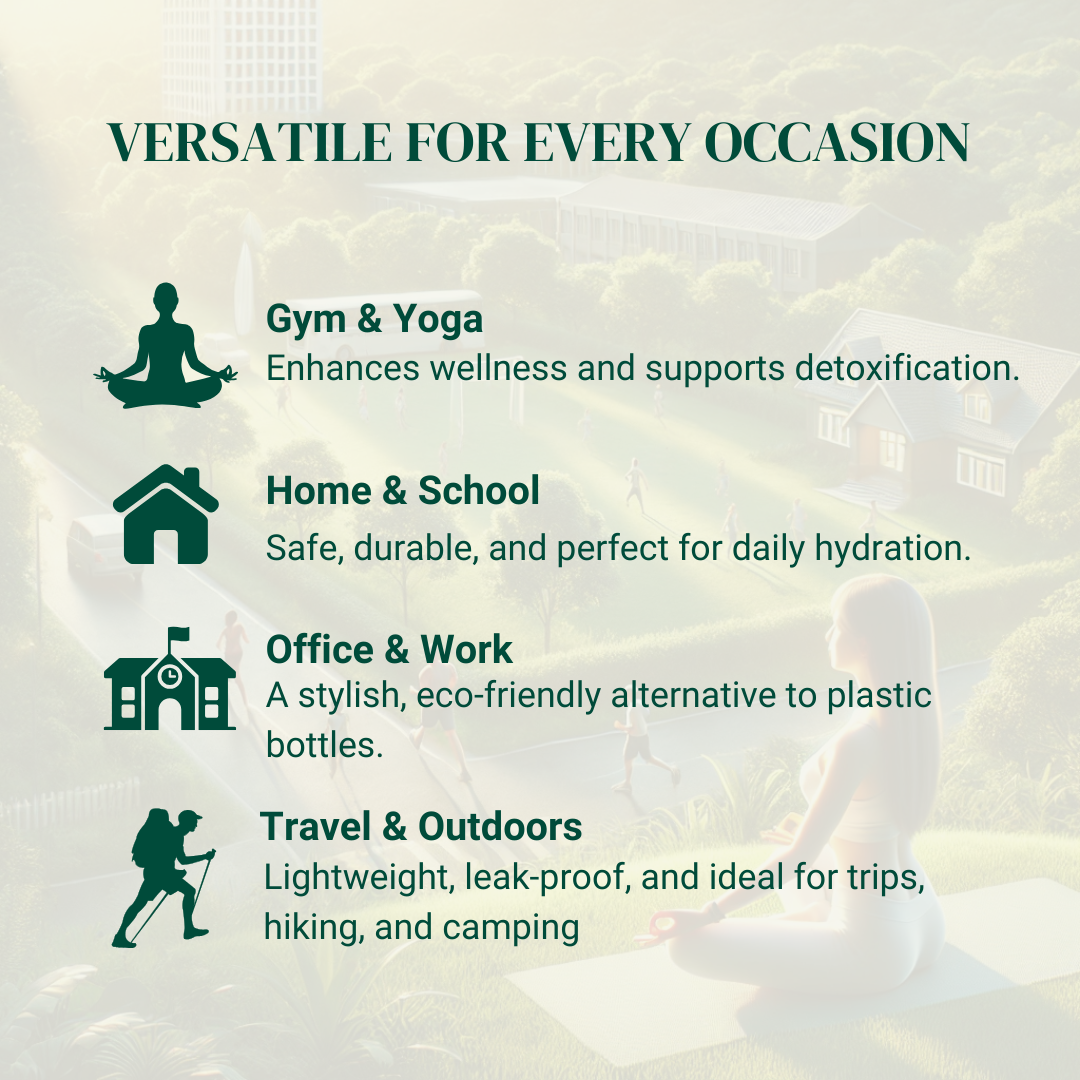 VERSATILE FOR EVERY OCCASION

Gym & Yoga
Enhances wellness and supports detoxification.

Home & School
Safe, durable, and perfect for daily hydration.

Office & Work
A stylish, eco-friendly alternative to plastic bottles.

Travel & Outdoors
Lightweight, leak-proof, and ideal for trips, hiking, and camping